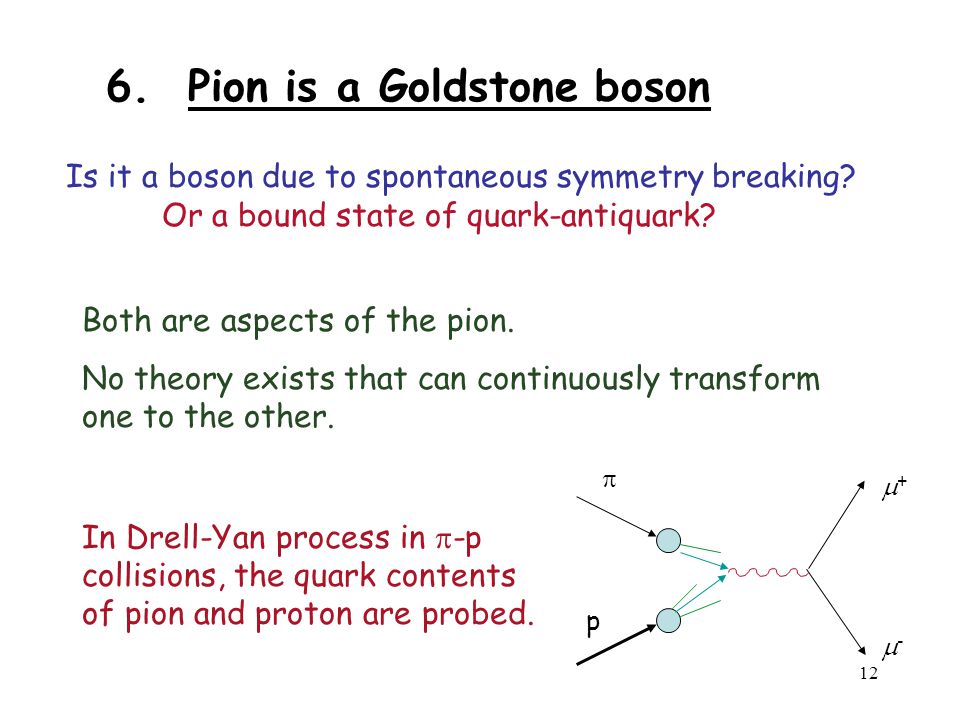 6. Pion is a Goldstone boson

Is it a boson due to spontaneous symmetry breaking?
Or a bound state of quark-antiquark?

Both are aspects of the pion.

No theory exists that can continuously transform one to the other.

In Drell-Yan process in $\pi$-p collisions, the quark contents of pion and proton are probed.

$\pi$

p

$\mu^+$

$\mu^-$

12